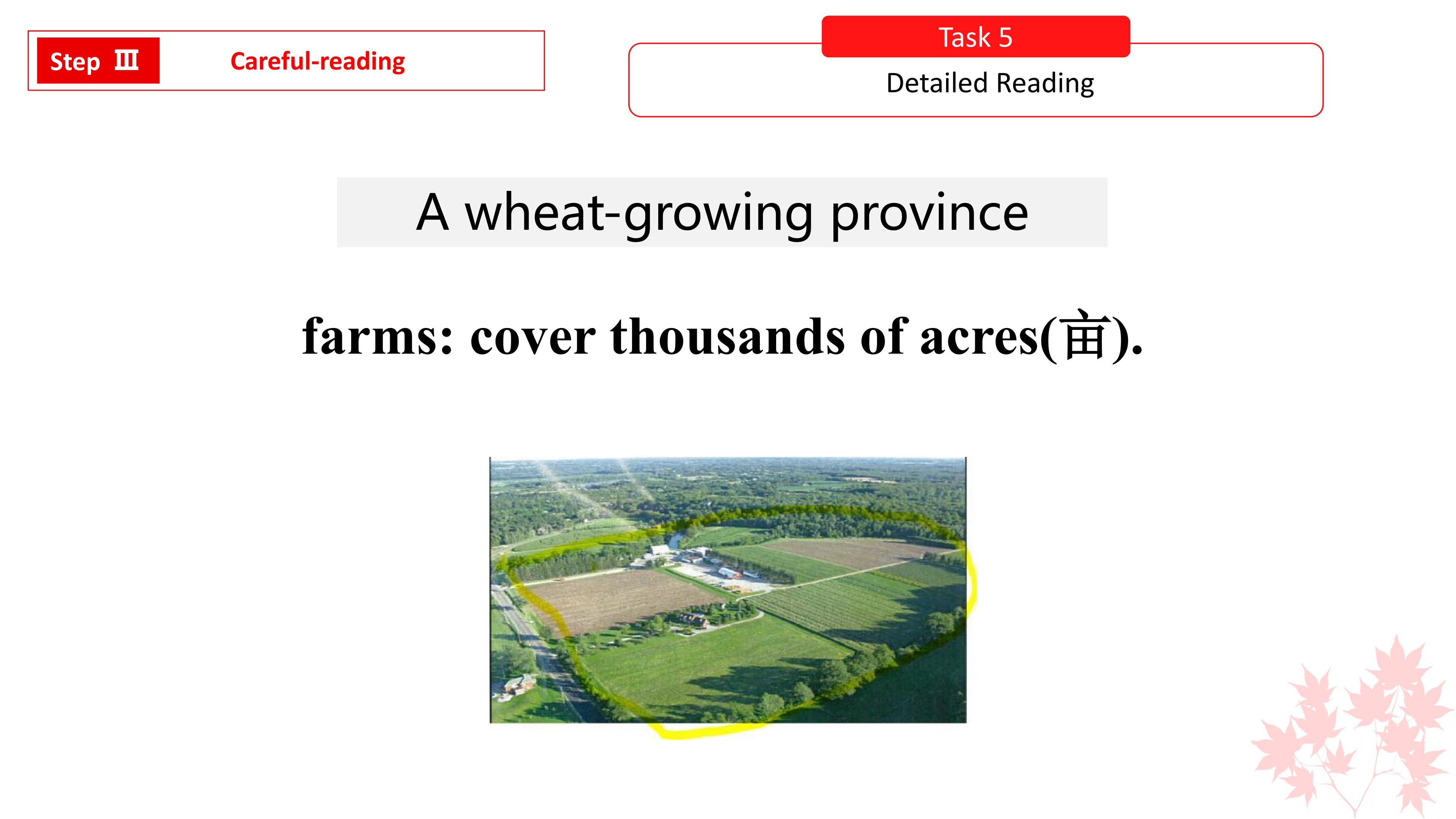 Step Ⅲ Careful-reading

Task 5
Detailed Reading

A wheat-growing province

farms: cover thousands of acres(亩).